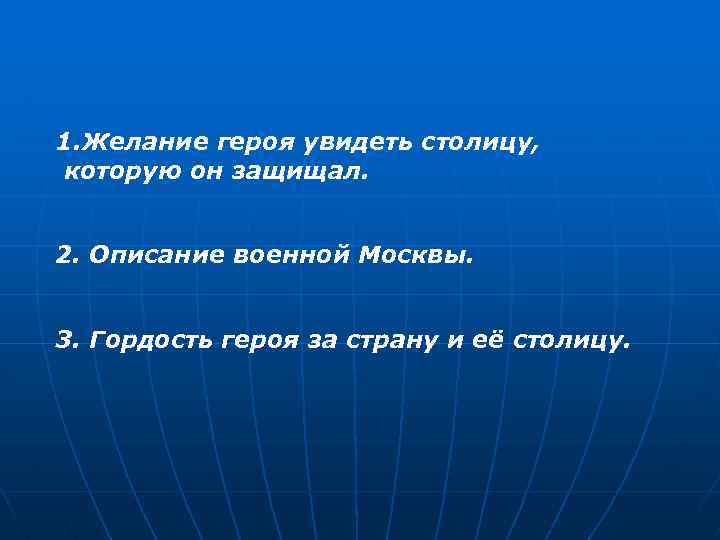 1.Желание героя увидеть столицу, которую он защищал.

2. Описание военной Москвы.

3. Гордость героя за страну и её столицу.